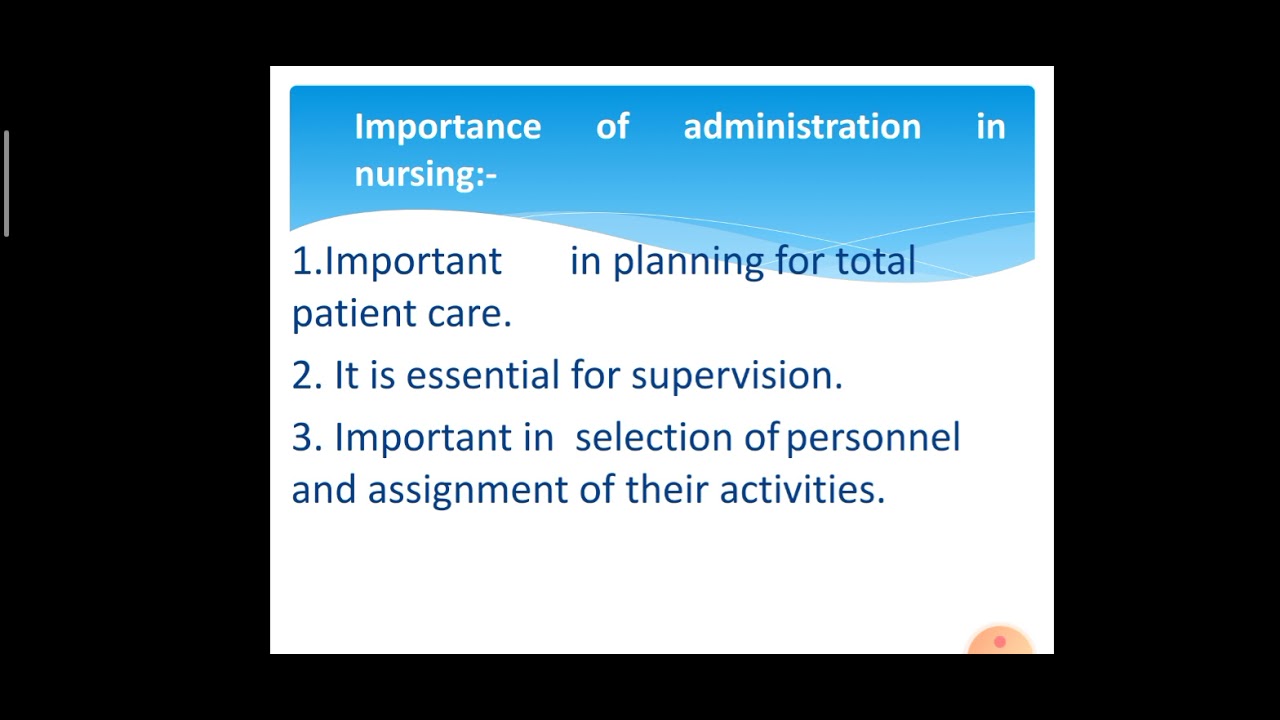 Importance of administration in nursing:-

1.Important in planning for total patient care.

2. It is essential for supervision.

3. Important in selection of personnel and assignment of their activities.